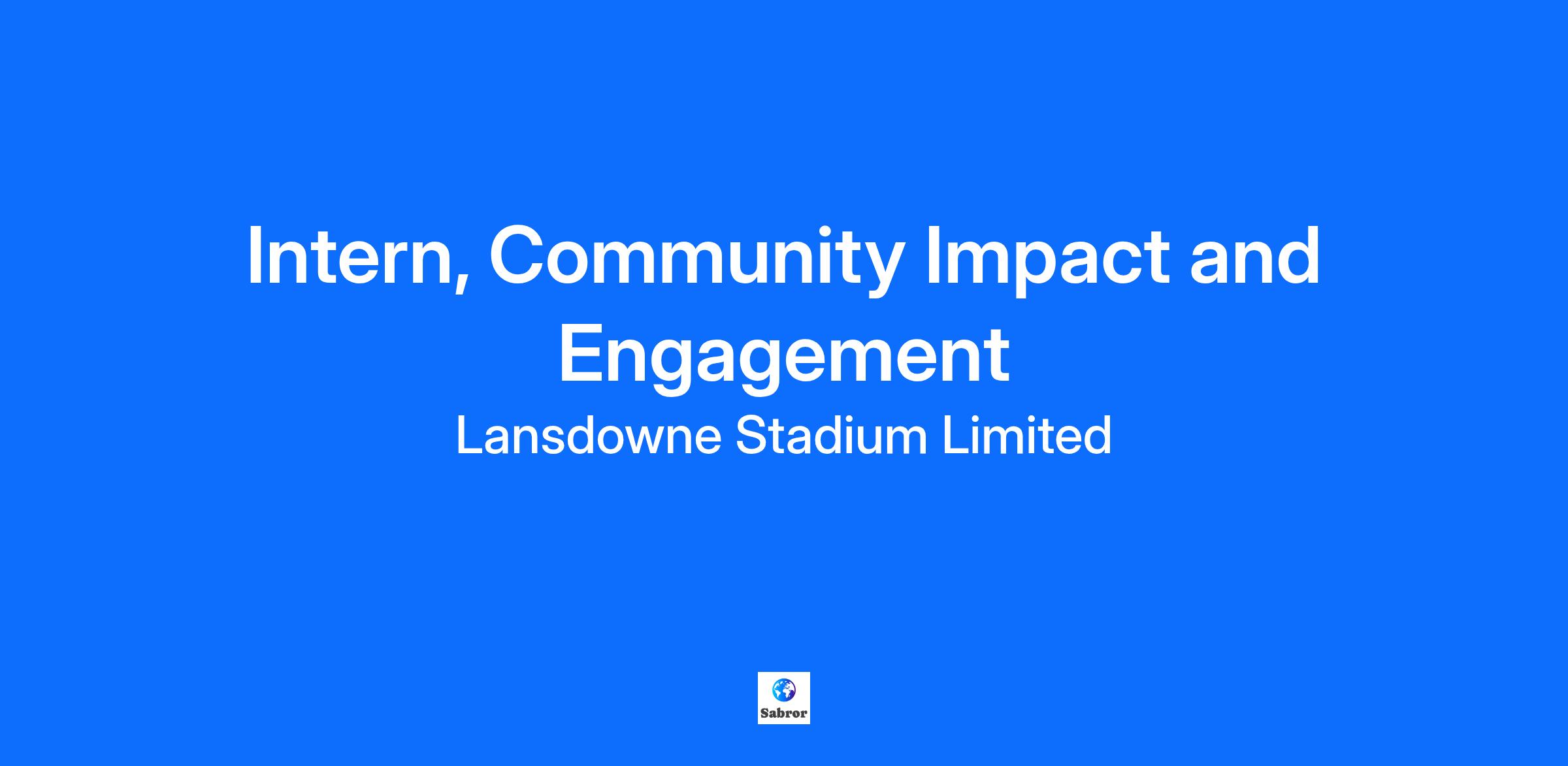 Intern, Community Impact and Engagement

Lansdowne Stadium Limited

Sabror